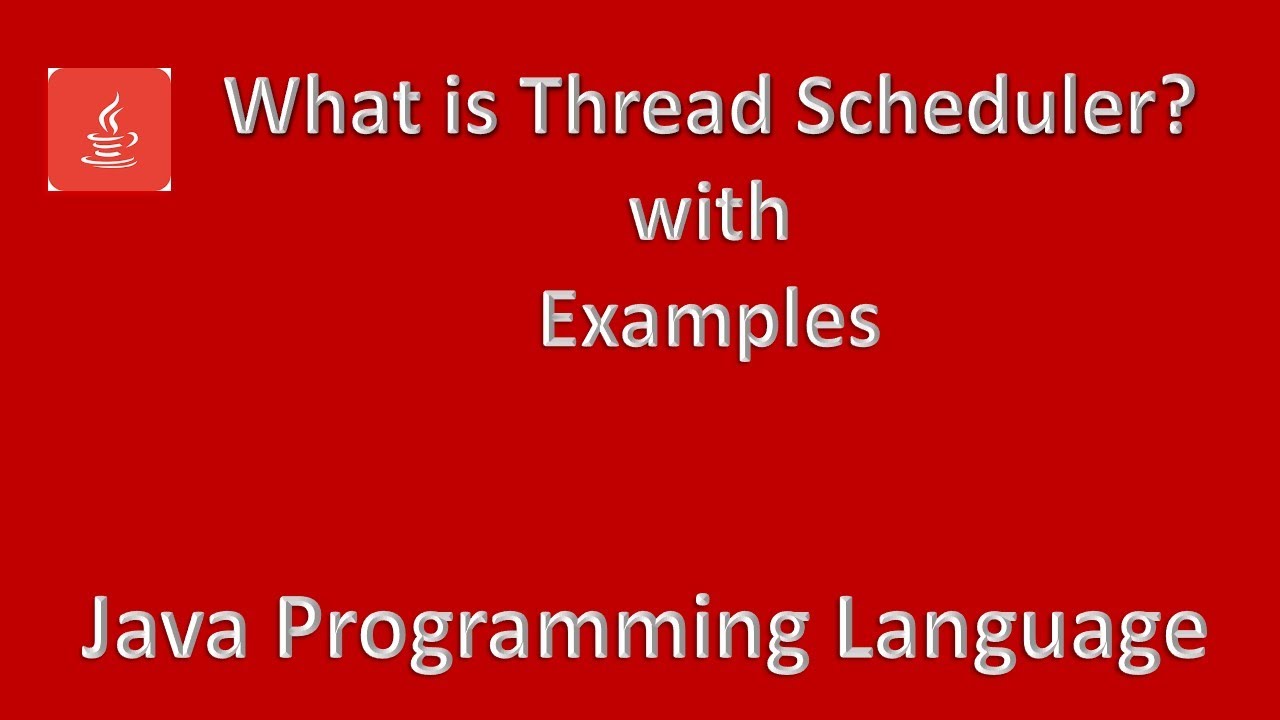 What is Thread Scheduler?
with
Examples

Java Programming Language